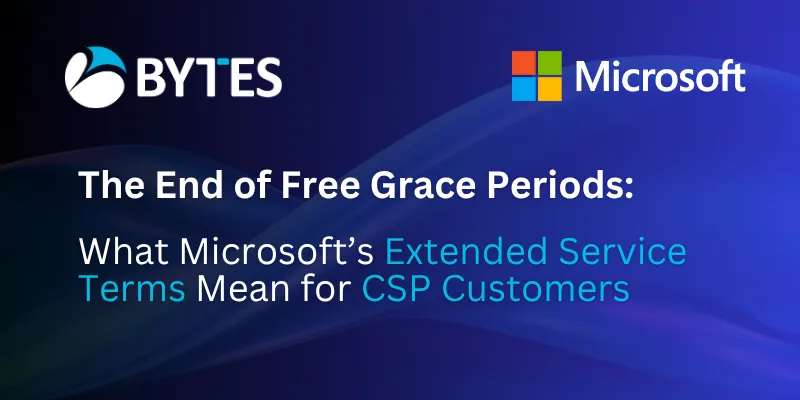 BYTES

Microsoft

The End of Free Grace Periods:

What Microsoft's Extended Service Terms Mean for CSP Customers